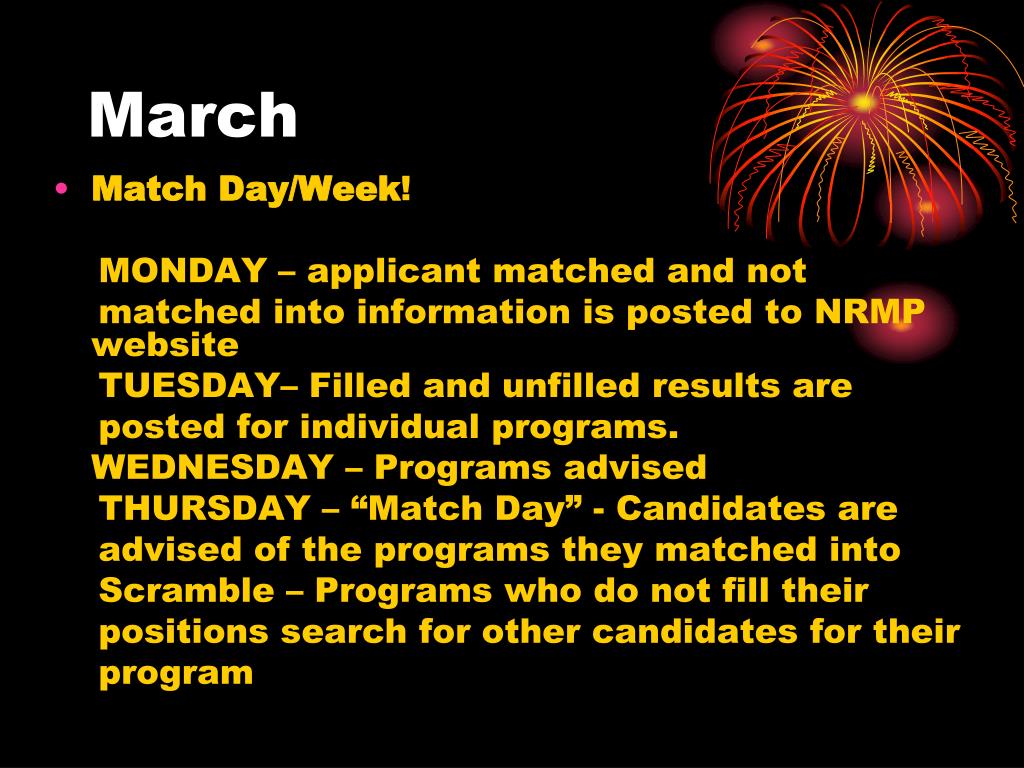 March

• Match Day/Week!

MONDAY – applicant matched and not matched into information is posted to NRMP website

TUESDAY– Filled and unfilled results are posted for individual programs.

WEDNESDAY – Programs advised

THURSDAY – “Match Day” - Candidates are advised of the programs they matched into

Scramble – Programs who do not fill their positions search for other candidates for their program